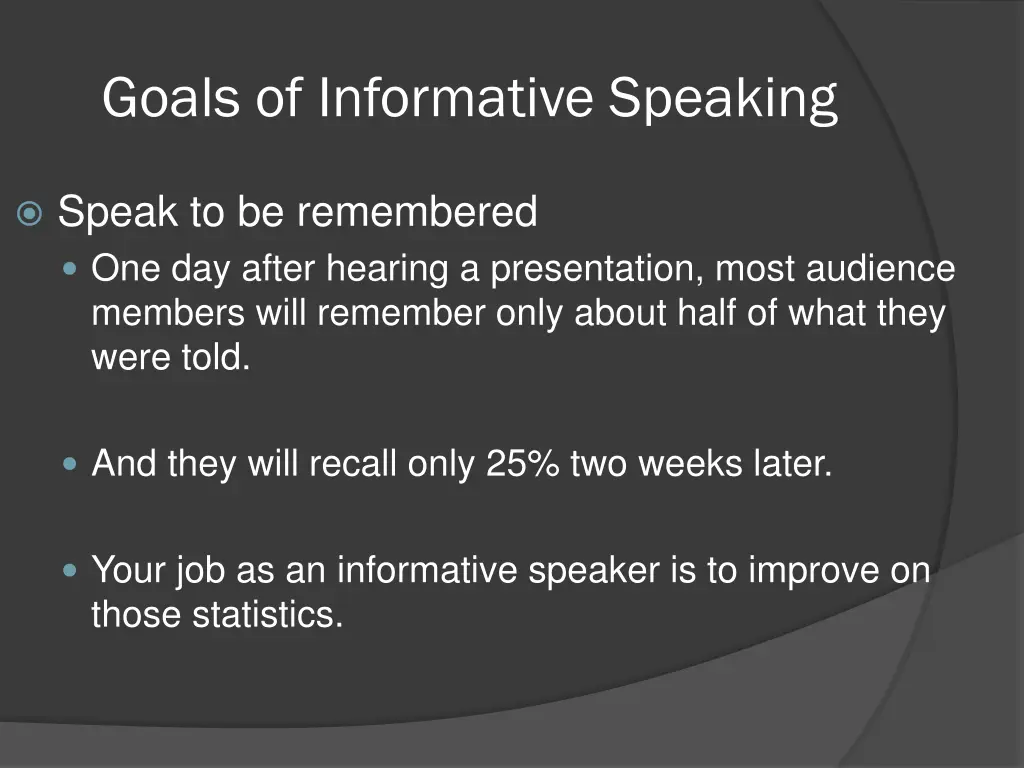 Goals of Informative Speaking

Speak to be remembered

One day after hearing a presentation, most audience members will remember only about half of what they were told.

And they will recall only 25% two weeks later.

Your job as an informative speaker is to improve on those statistics.